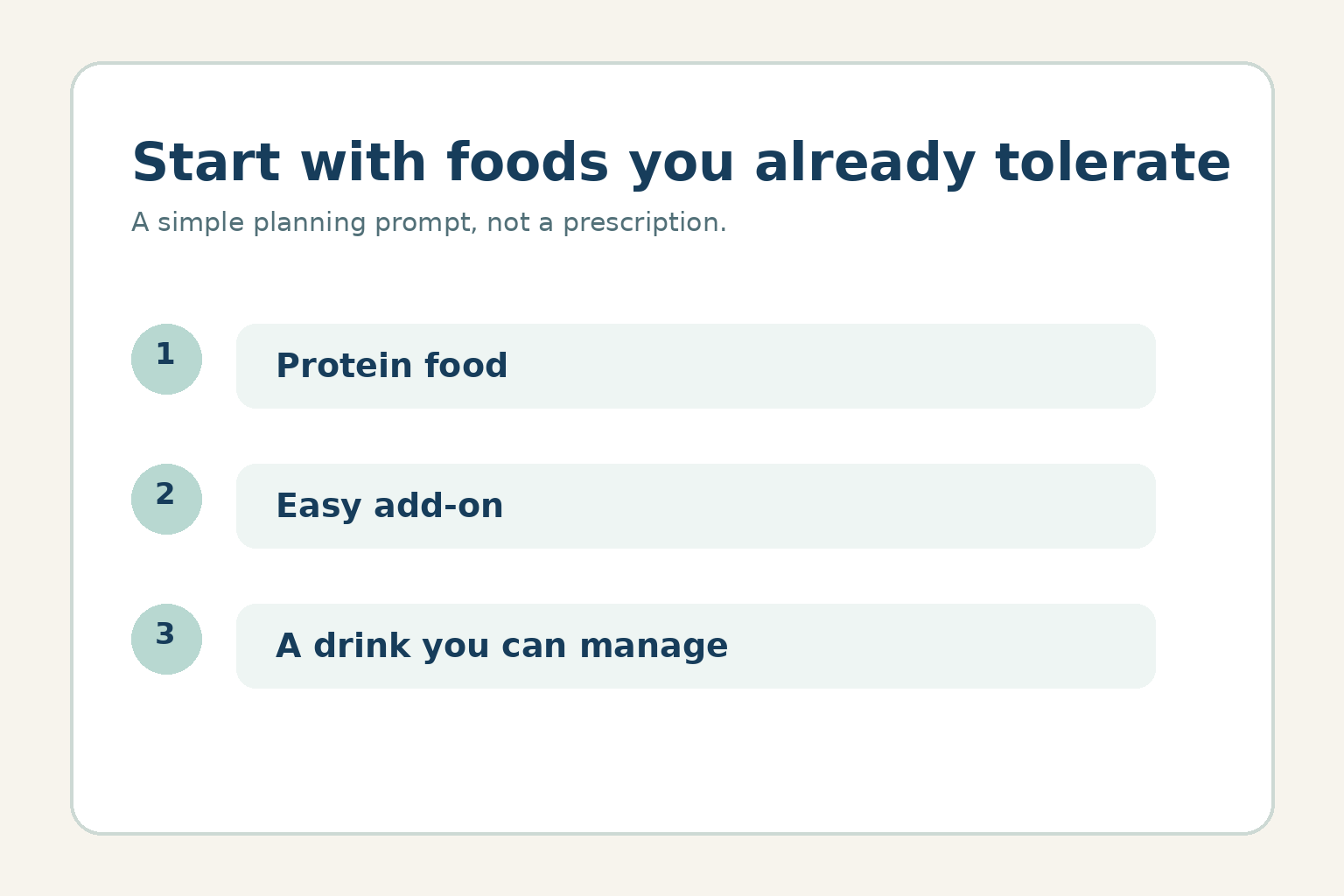 Start with foods you already tolerate

A simple planning prompt, not a prescription.

1
Protein food

2
Easy add-on

3
A drink you can manage